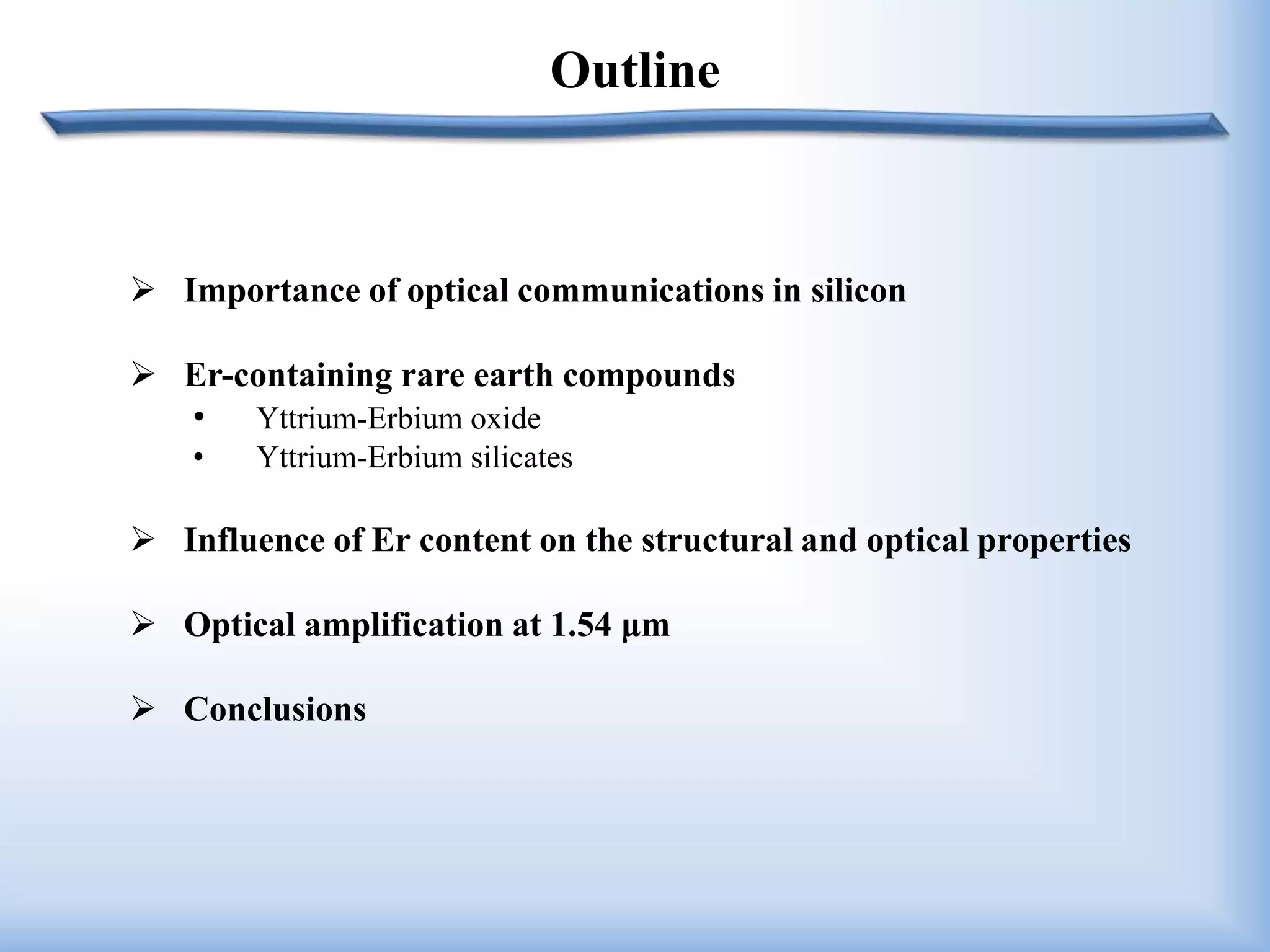 Outline

➢ Importance of optical communications in silicon

➢ Er-containing rare earth compounds
• Yttrium-Erbium oxide
• Yttrium-Erbium silicates

➢ Influence of Er content on the structural and optical properties

➢ Optical amplification at 1.54 µm

➢ Conclusions